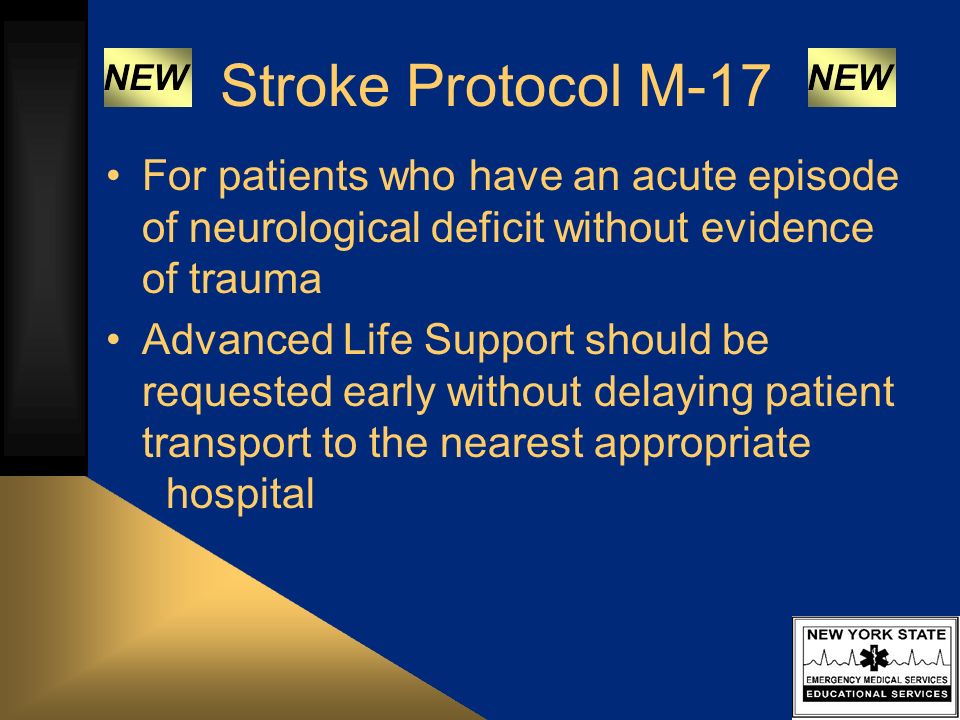 NEW Stroke Protocol M-17 NEW

• For patients who have an acute episode of neurological deficit without evidence of trauma

• Advanced Life Support should be requested early without delaying patient transport to the nearest appropriate hospital

NEW YORK STATE
EMERGENCY MEDICAL SERVICES
EDUCATIONAL SERVICES